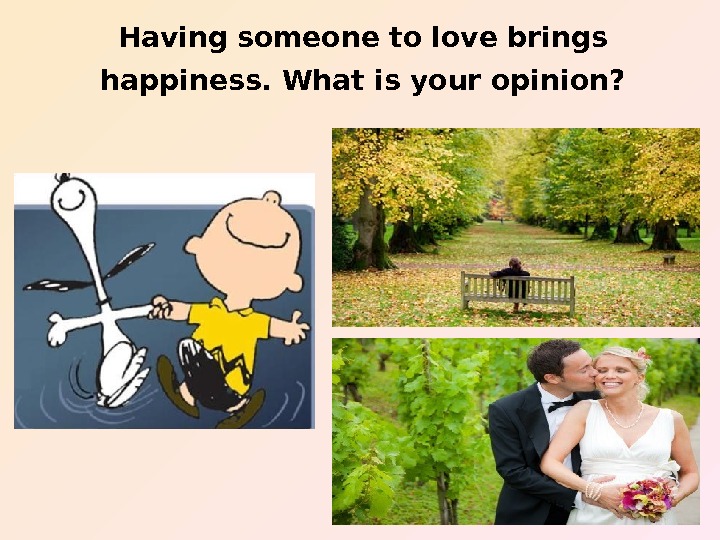 Having someone to love brings happiness. What is your opinion?